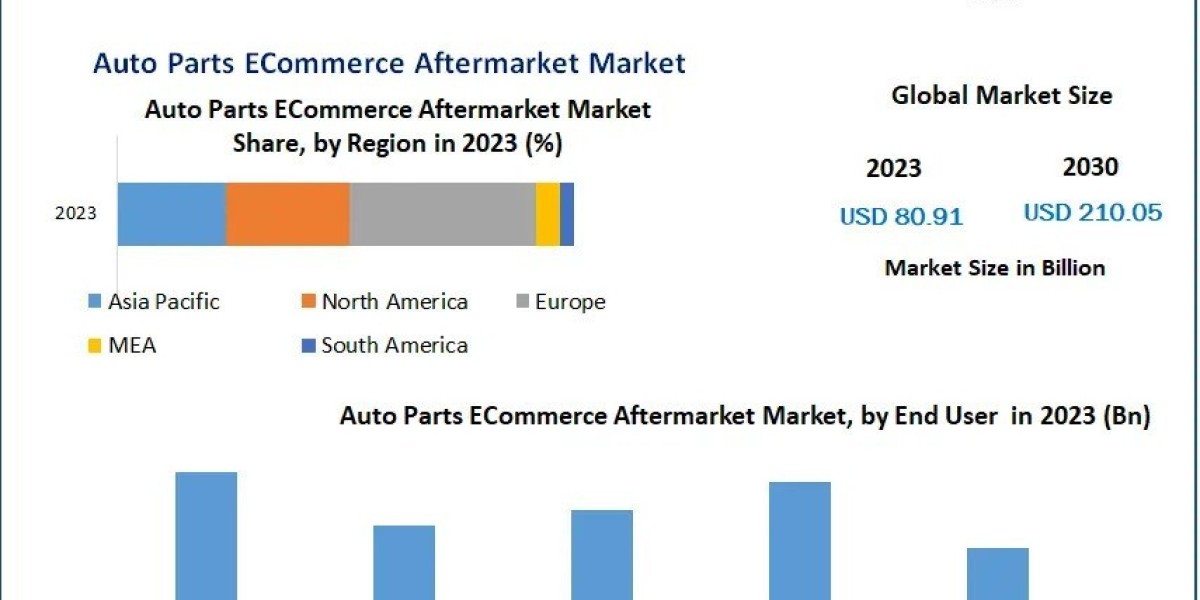 Auto Parts ECommerce Aftermarket Market

Auto Parts ECommerce Aftermarket Market Share, by Region in 2023 (%)

2023

Asia Pacific
North America
Europe
MEA
South America

Global Market Size

2023
2030

USD 80.91
USD 210.05

Market Size in Billion

Auto Parts ECommerce Aftermarket Market, by End User in 2023 (Bn)